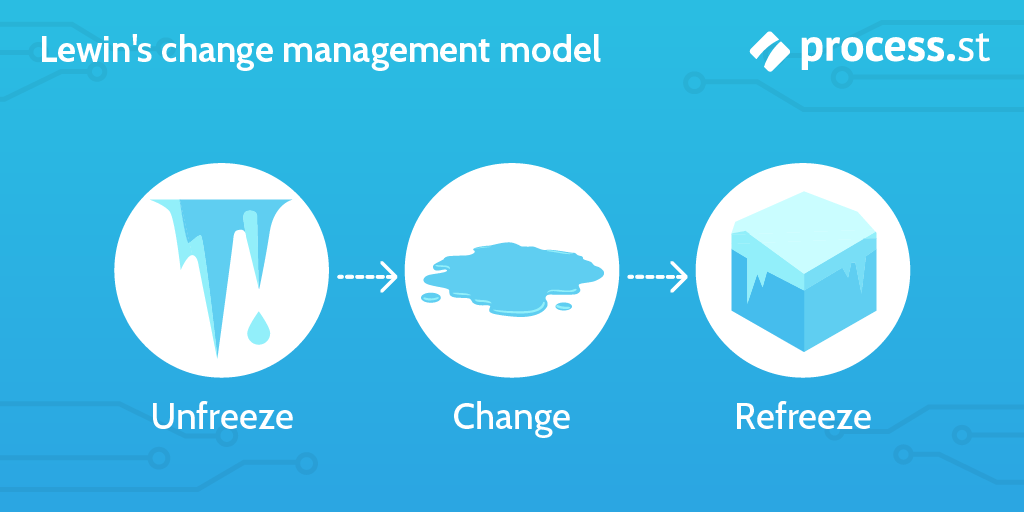 Lewin's change management model

process.st

Unfreeze

Change

Refreeze